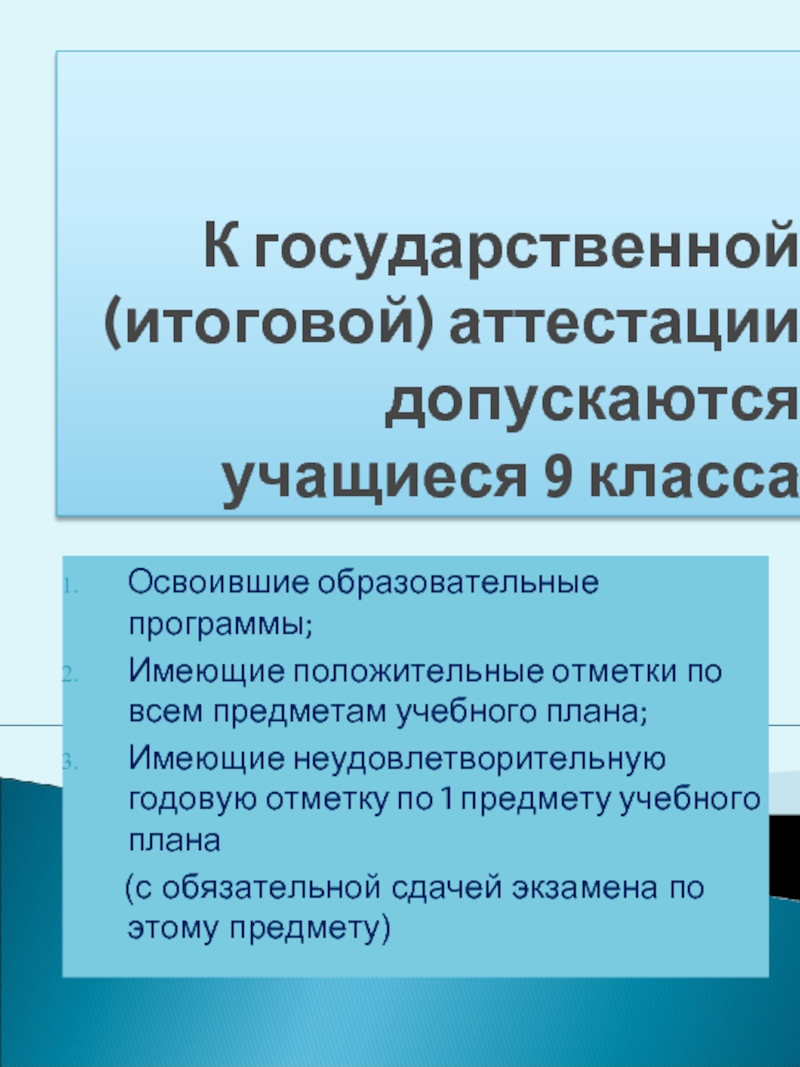 К государственной (итоговой) аттестации допускаются учащиеся 9 класса

1. Освоившие образовательные программы;
2. Имеющие положительные отметки по всем предметам учебного плана;
3. Имеющие неудовлетворительную годовую отметку по 1 предмету учебного плана

(с обязательной сдачей экзамена по этому предмету)